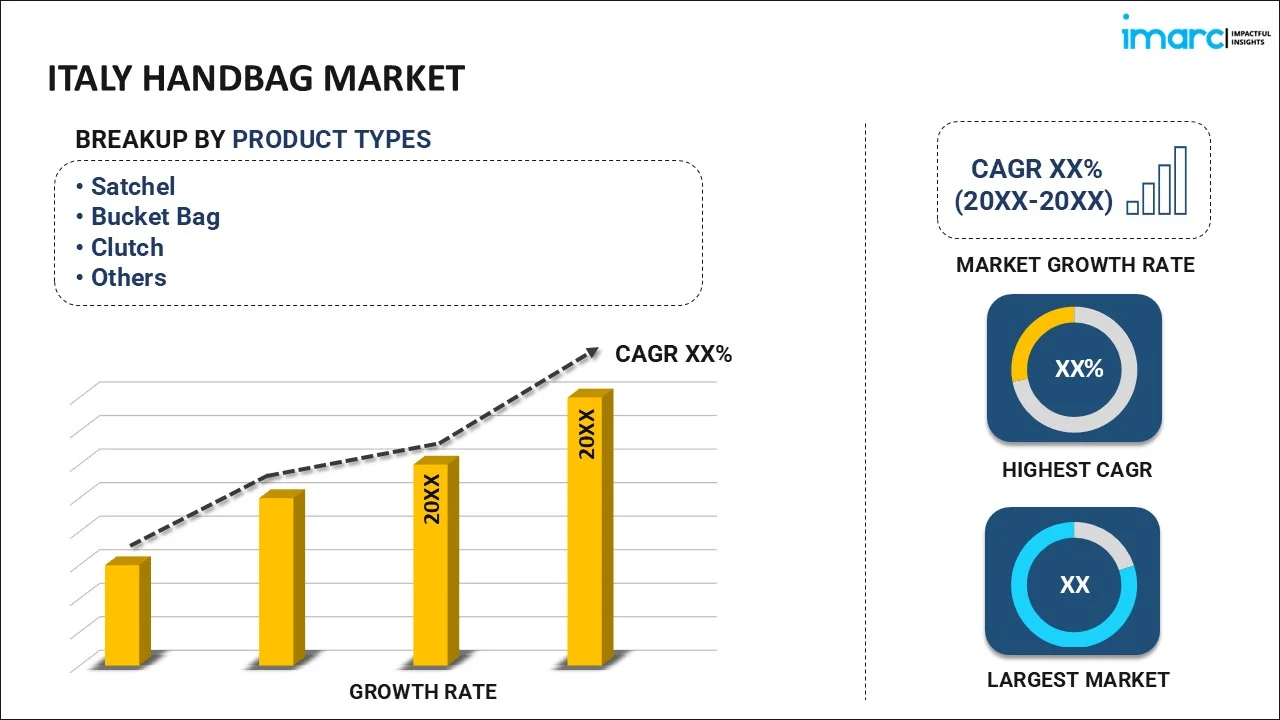 imarc IMPACTFUL INSIGHTS

ITALY HANDBAG MARKET

BREAKUP BY PRODUCT TYPES

• Satchel
• Bucket Bag
• Clutch
• Others

CAGR XX%

20XX

20XX

GROWTH RATE

CAGR XX%
(20XX-20XX)

MARKET GROWTH RATE

XX%

HIGHEST CAGR

XX

LARGEST MARKET